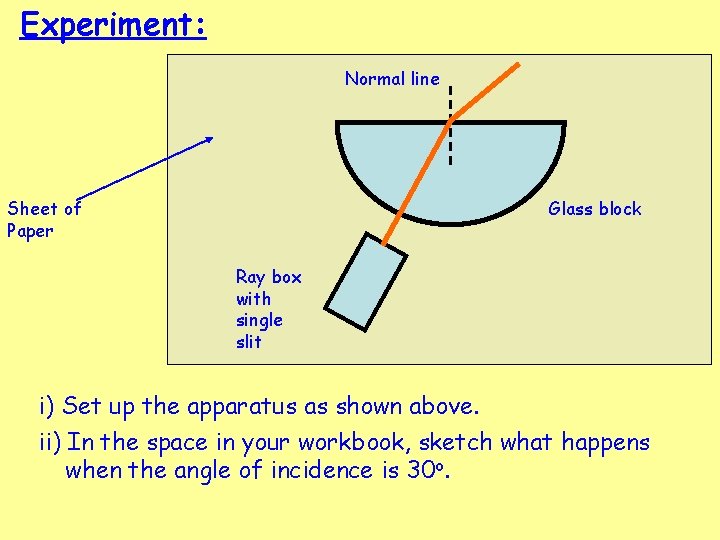 Experiment:

Normal line

Sheet of Paper

Glass block

Ray box with single slit

i) Set up the apparatus as shown above.

ii) In the space in your workbook, sketch what happens when the angle of incidence is $30^o$.